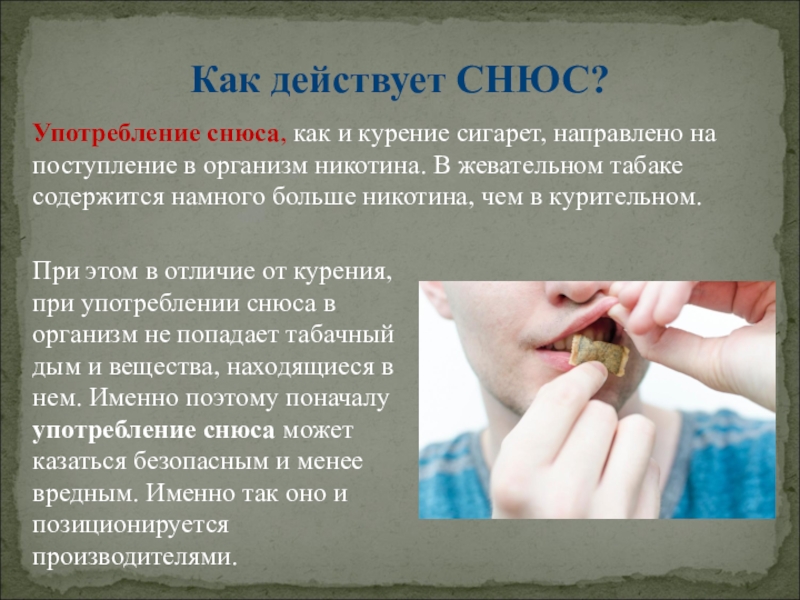 Как действует СНЮС?

Употребление снюса, как и курение сигарет, направлено на поступление в организм никотина. В жевательном табаке содержится намного больше никотина, чем в курительном.

При этом в отличие от курения, при употреблении снюса в организм не попадает табачный дым и вещества, находящиеся в нем. Именно поэтому поначалу употребление снюса может казаться безопасным и менее вредным. Именно так оно и позиционируется производителями.